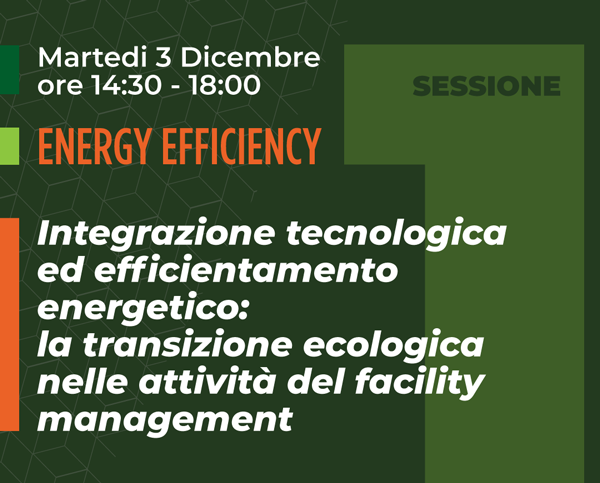 Martedi 3 Dicembre
ore 14:30 - 18:00

SESSIONE

ENERGY EFFICIENCY

Integrazione tecnologica ed efficientamento energetico: la transizione ecologica nelle attività del facility management